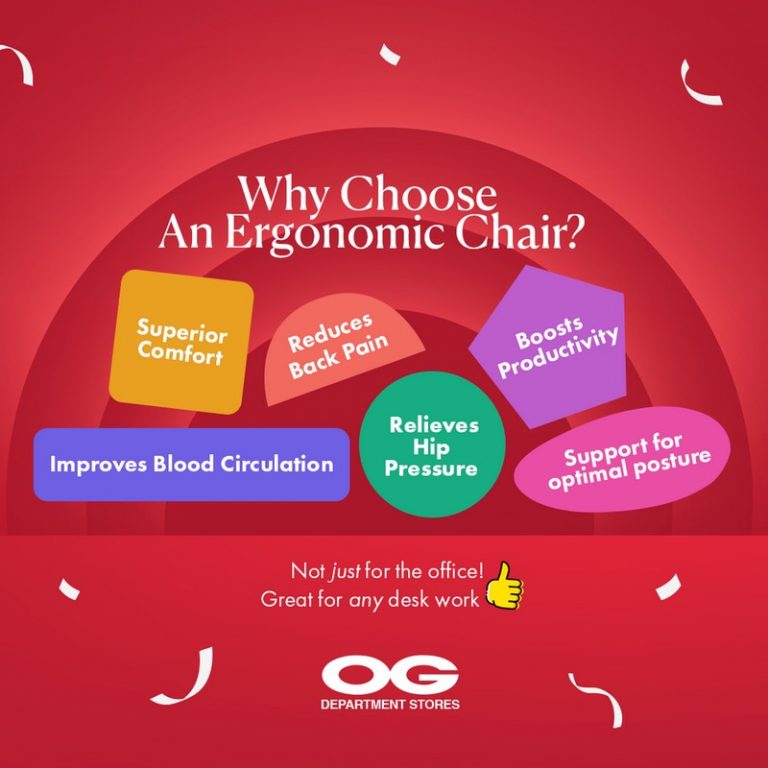 Why Choose
An Ergonomic Chair?

Superior Comfort

Reduces Back Pain

Boosts Productivity

Improves Blood Circulation

Relieves Hip Pressure

Support for optimal posture

Not just for the office!
Great for any desk work

OG
DEPARTMENT STORES